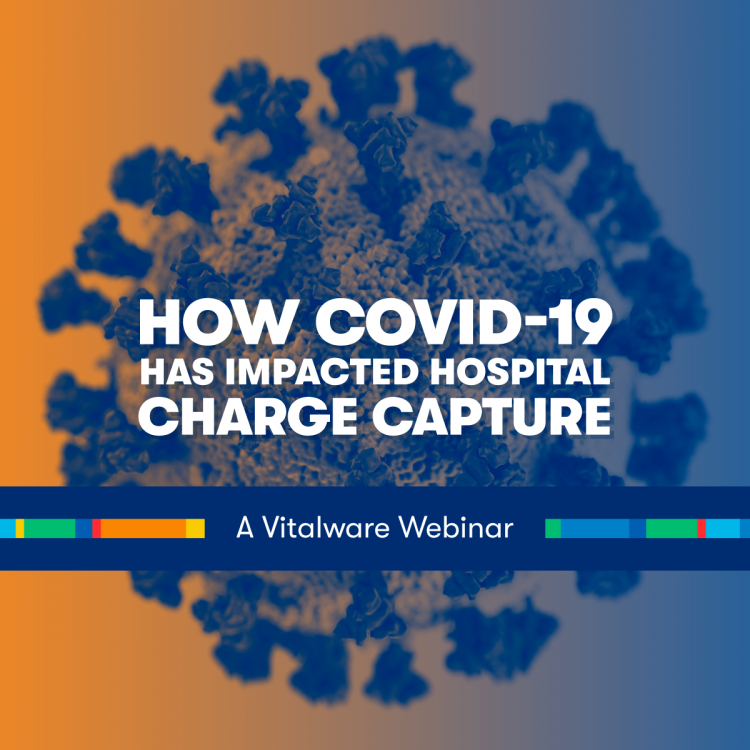 HOW COVID-19 HAS IMPACTED HOSPITAL CHARGE CAPTURE

A Vitalware Webinar